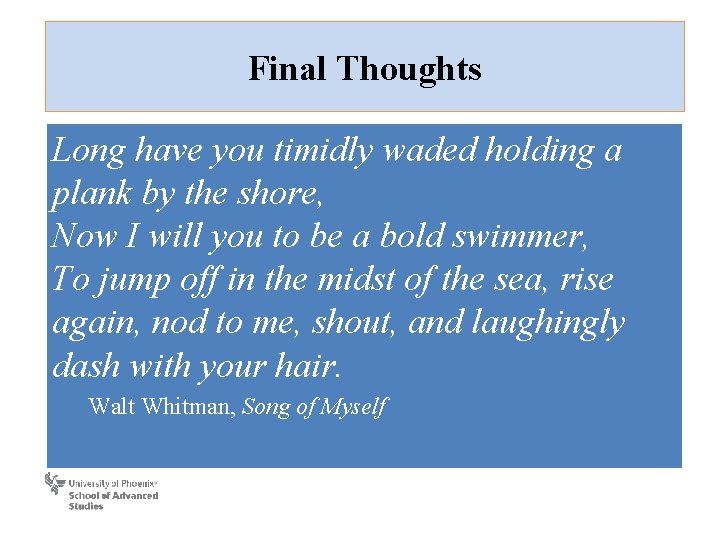 Final Thoughts

Long have you timidly waded holding a plank by the shore,
Now I will you to be a bold swimmer,
To jump off in the midst of the sea, rise again, nod to me, shout, and laughingly dash with your hair.

Walt Whitman, Song of Myself

University of Phoenix
School of Advanced Studies